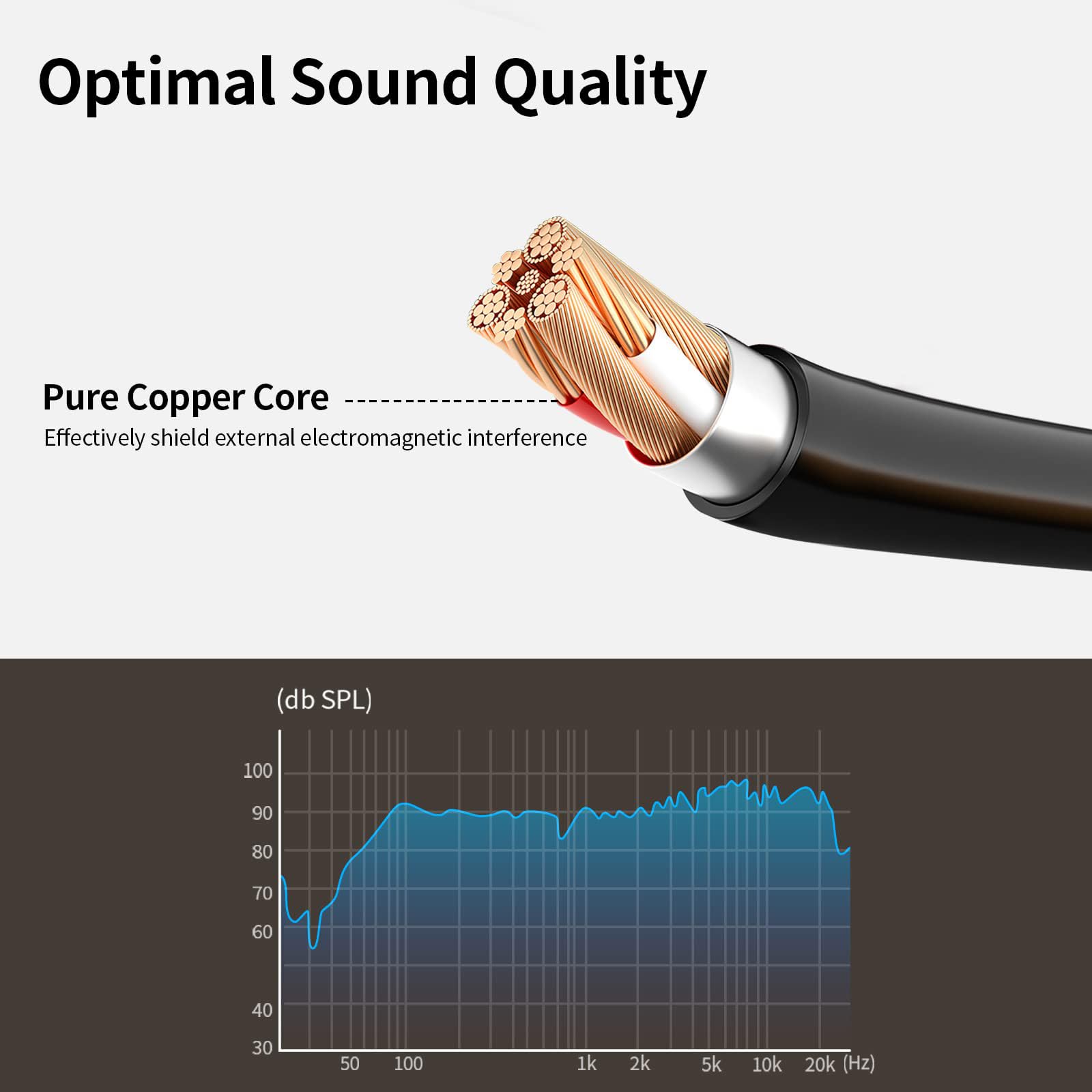 Optimal Sound Quality

Pure Copper Core

Effectively shield external electromagnetic interference

(db SPL)

100
90
80
70
60
40
30

50
100
1k
2k
5k
10k
20k
(Hz)